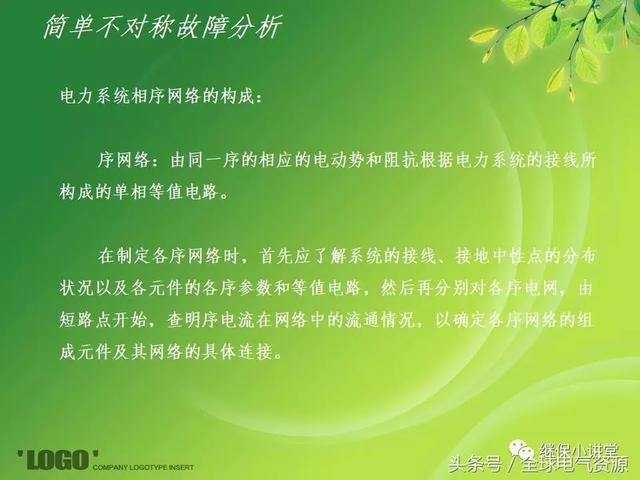 简单不对称故障分析

电力系统相序网络的构成：

序网络：由同一序的相应的电动势和阻抗根据电力系统的接线所构成的单相等值电路。

在制定各序网络时，首先应了解系统的接线、接地中性点的分布状况以及各元件的各序参数和等值电路，然后再分别对各序电网，由短路点开始，查明序电流在网络中的流通情况，以确定各序网络的组成元件及其网络的具体连接。

'LOGO' COMPANY LOGOTYPE INSERT

继保小讲堂

头条号 / 全球电气资源